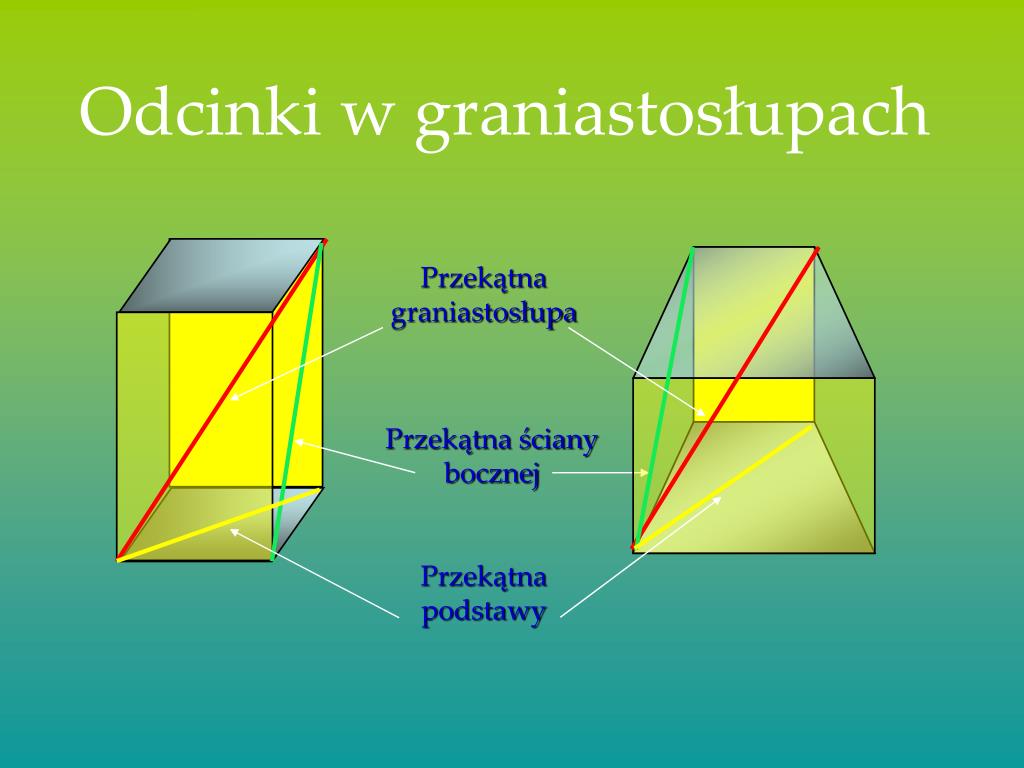 Odcinki w graniastosłupach

Przekątna graniastosłupa

Przekątna ściany bocznej

Przekątna podstawy